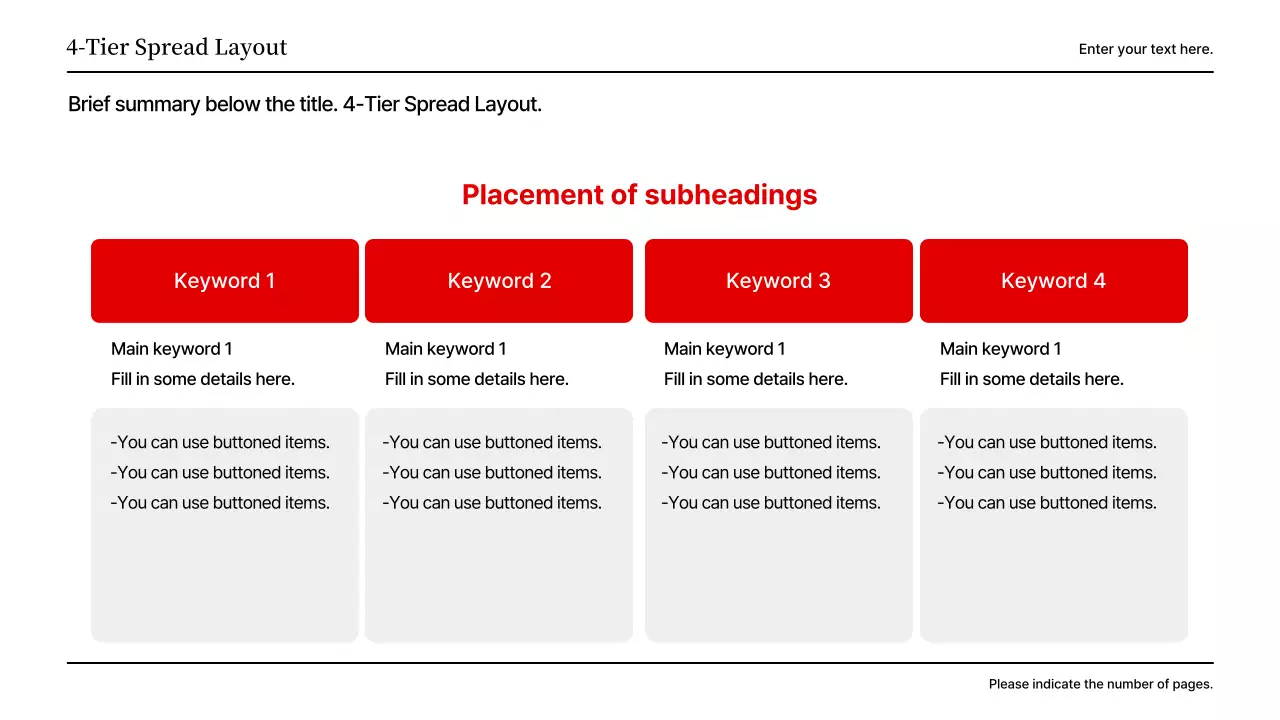 4-Tier Spread Layout

Enter your text here.

Brief summary below the title. 4-Tier Spread Layout.

Placement of subheadings

Keyword 1

Main keyword 1
Fill in some details here.

-You can use buttoned items.
-You can use buttoned items.
-You can use buttoned items.

Keyword 2

Main keyword 1
Fill in some details here.

-You can use buttoned items.
-You can use buttoned items.
-You can use buttoned items.

Keyword 3

Main keyword 1
Fill in some details here.

-You can use buttoned items.
-You can use buttoned items.
-You can use buttoned items.

Keyword 4

Main keyword 1
Fill in some details here.

-You can use buttoned items.
-You can use buttoned items.
-You can use buttoned items.

Please indicate the number of pages.